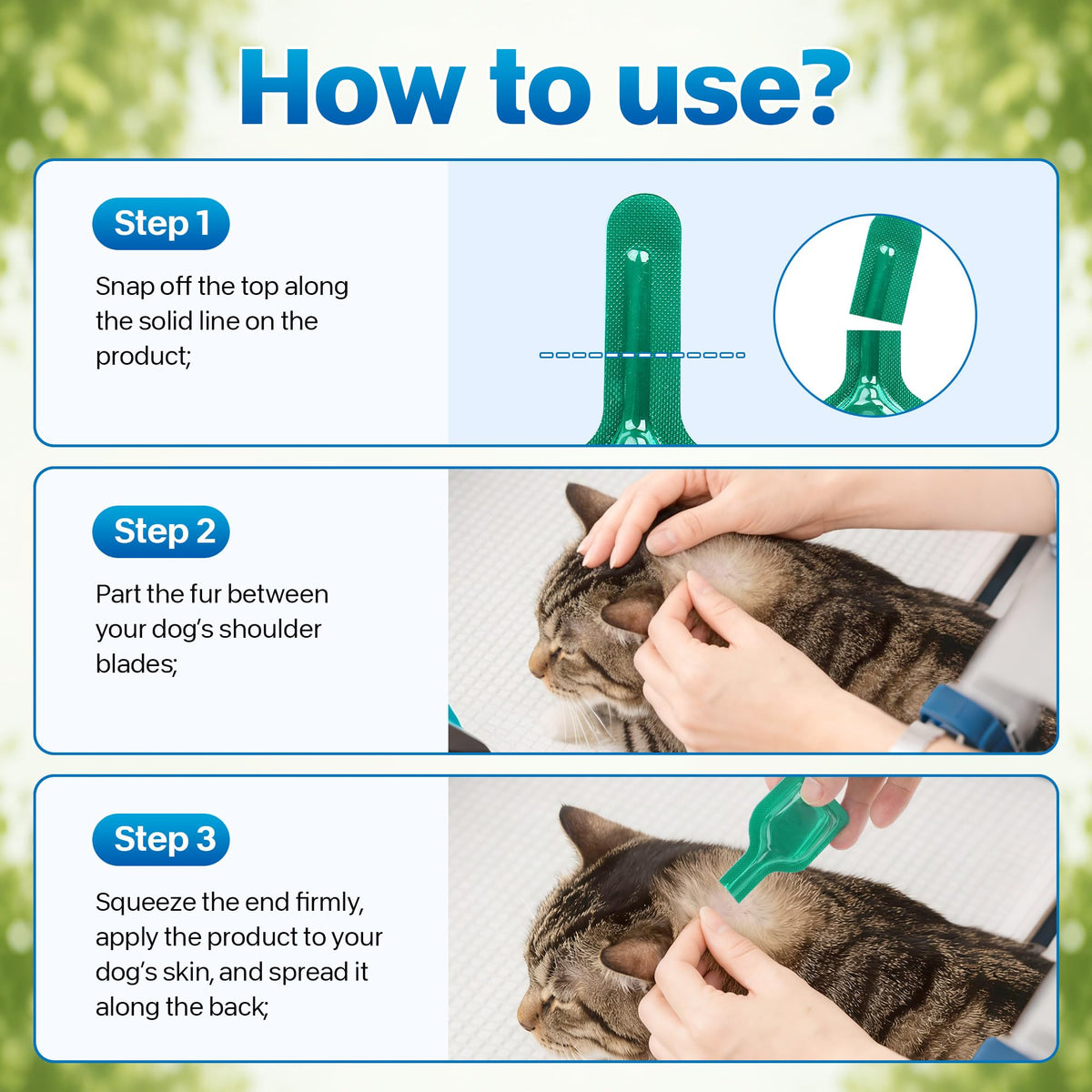 How to use?

Step 1

Snap off the top along the solid line on the product;

Step 2

Part the fur between your dog's shoulder blades;

Step 3

Squeeze the end firmly, apply the product to your dog's skin, and spread it along the back;